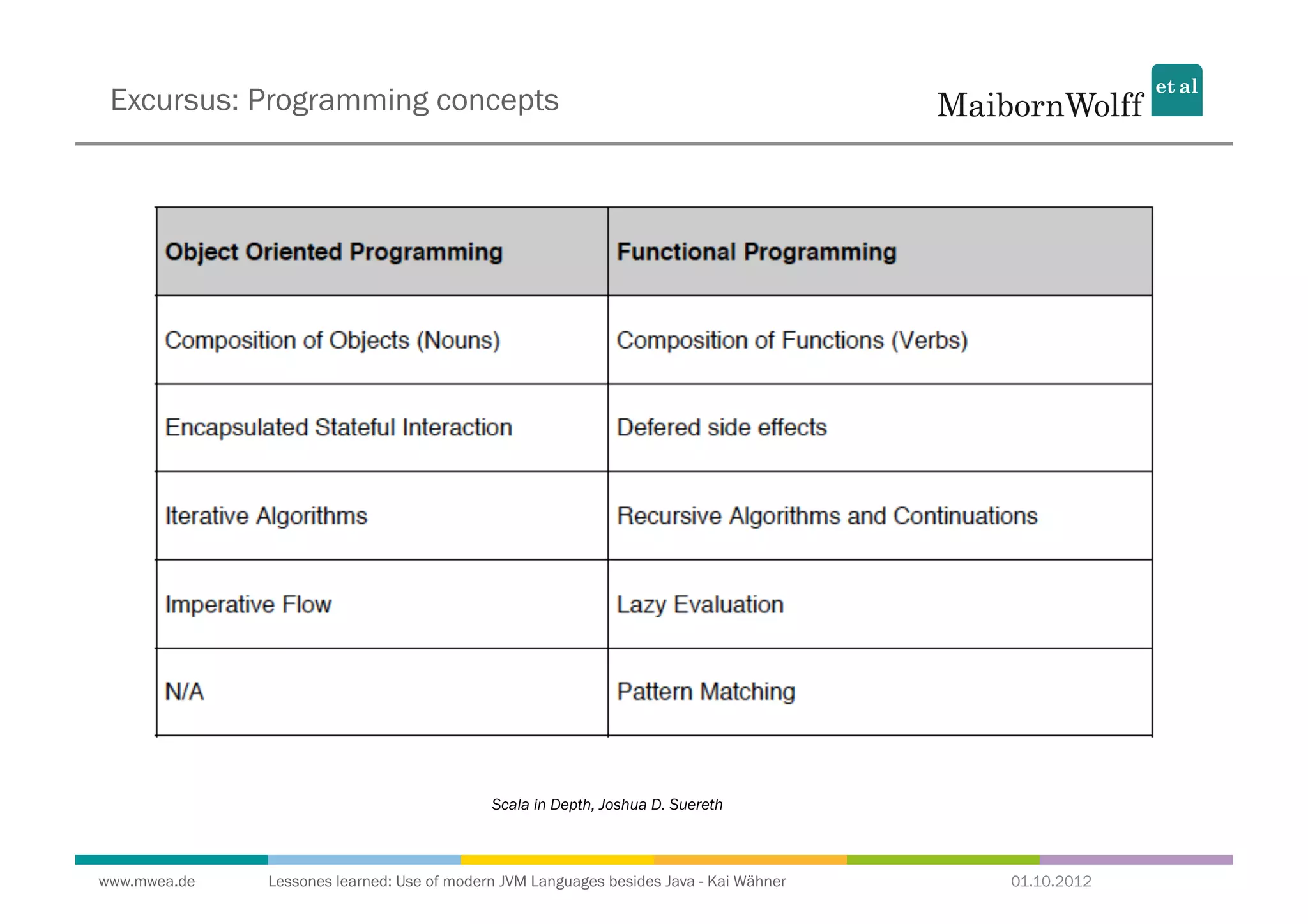 Excursus: Programming concepts

MaibornWolff et al

| Object Oriented Programming | Functional Programming |
|---|---|
| Composition of Objects (Nouns) | Composition of Functions (Verbs) |
| Encapsulated Stateful Interaction | Defered side effects |
| Iterative Algorithms | Recursive Algorithms and Continuations |
| Imperative Flow | Lazy Evaluation |
| N/A | Pattern Matching |

Scala in Depth, Joshua D. Suereth

www.mwea.de Lessones learned: Use of modern JVM Languages besides Java - Kai Wähner 01.10.2012